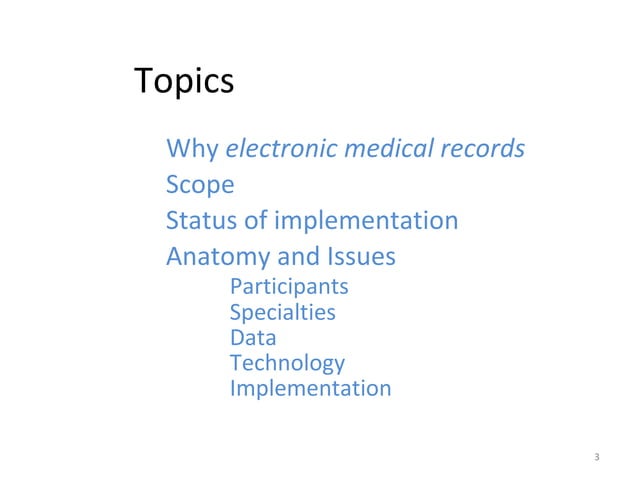 Topics

Why electronic medical records
Scope
Status of implementation
Anatomy and Issues
Participants
Specialties
Data
Technology
Implementation

3